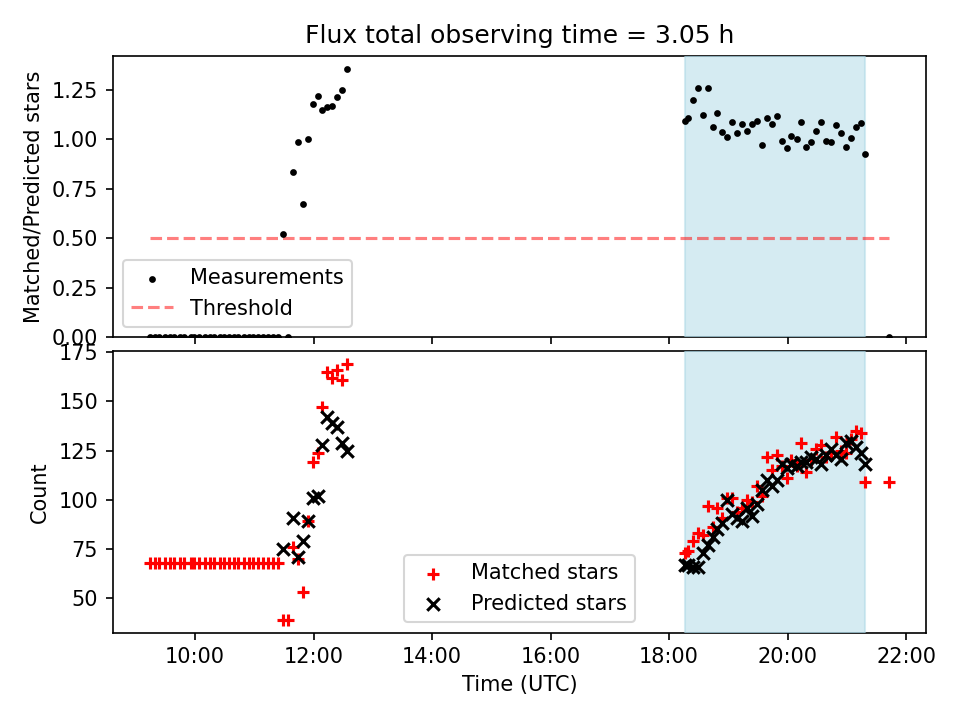 Flux total observing time = 3.05 h

Matched/Predicted stars

1.25
1.00
0.75
0.50
0.25
0.00

Measurements
Threshold

Count

175
150
125
100
75
50

Matched stars
Predicted stars

10:00
12:00
14:00
16:00
18:00
20:00
22:00

Time (UTC)